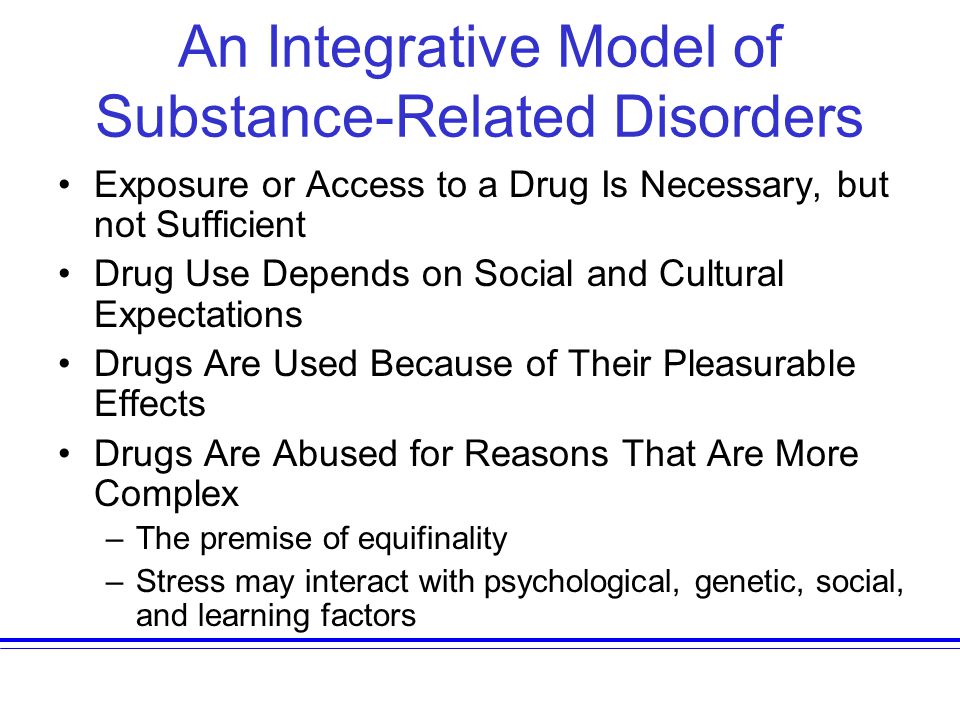 An Integrative Model of Substance-Related Disorders

• Exposure or Access to a Drug Is Necessary, but not Sufficient
• Drug Use Depends on Social and Cultural Expectations
• Drugs Are Used Because of Their Pleasurable Effects
• Drugs Are Abused for Reasons That Are More Complex
– The premise of equifinality
– Stress may interact with psychological, genetic, social, and learning factors